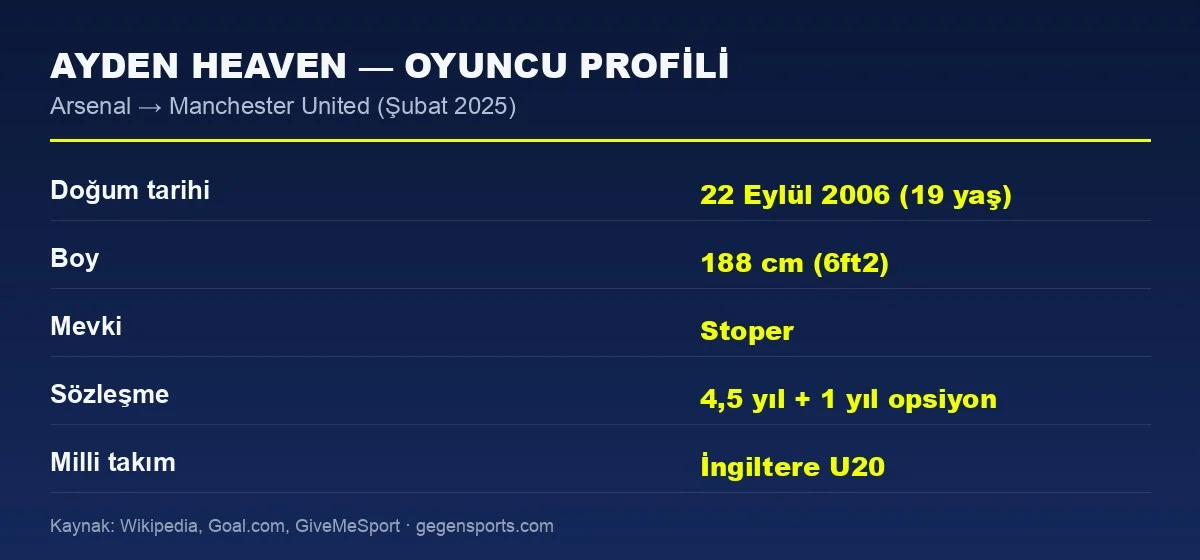 AYDEN HEAVEN — OYUNCU PROFİLİ

Arsenal → Manchester United (Şubat 2025)

| Doğum tarihi | 22 Eylül 2006 (19 yaş) |
|---|---|
| Boy | 188 cm (6ft2) |
| Mevki | Stoper |
| Sözleşme | 4,5 yıl + 1 yıl opsiyon |
| Milli takım | İngiltere U20 |

Kaynak: Wikipedia, Goal.com, GiveMeSport · gegensports.com